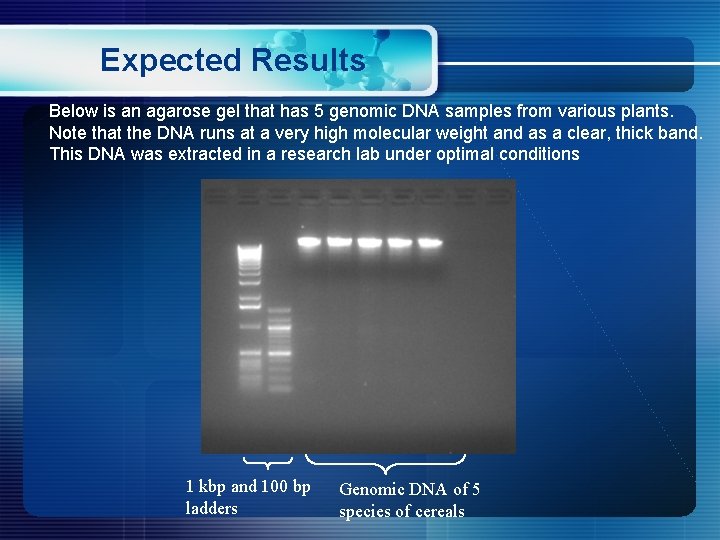 Expected Results

Below is an agarose gel that has 5 genomic DNA samples from various plants. Note that the DNA runs at a very high molecular weight and as a clear, thick band. This DNA was extracted in a research lab under optimal conditions

1 kbp and 100 bp ladders

Genomic DNA of 5 species of cereals